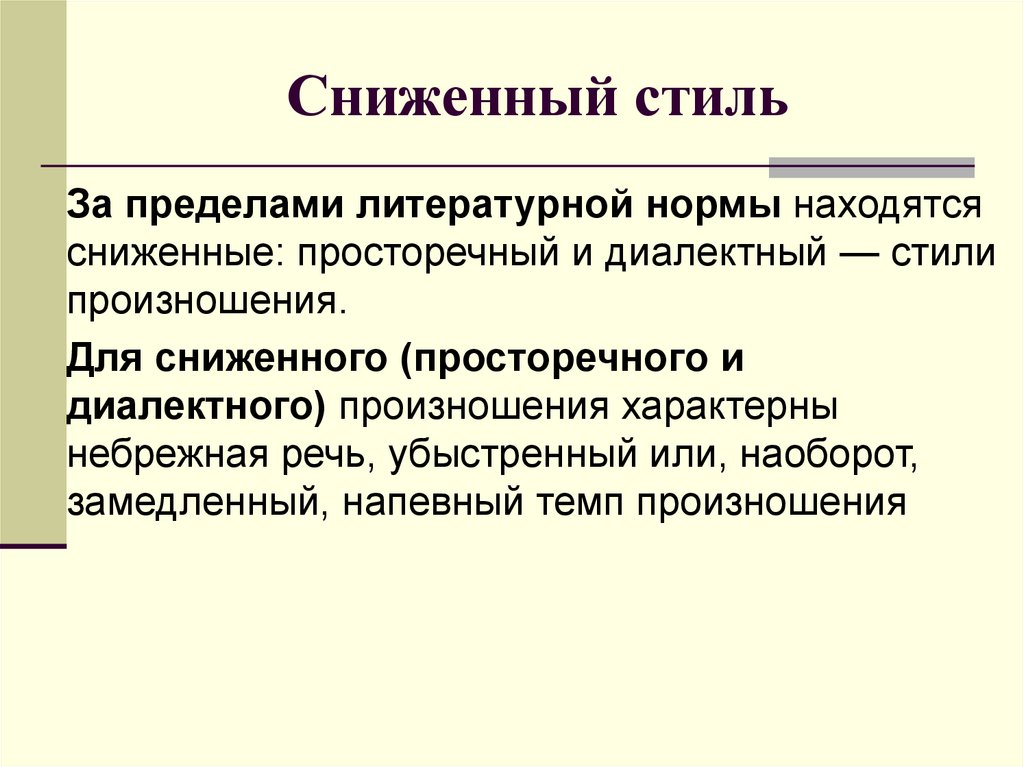 Сниженный стиль

За пределами литературной нормы находятся сниженные: просторечный и диалектный — стили произношения.

Для сниженного (просторечного и диалектного) произношения характерны небрежная речь, убыстренный или, наоборот, замедленный, напевный темп произношения